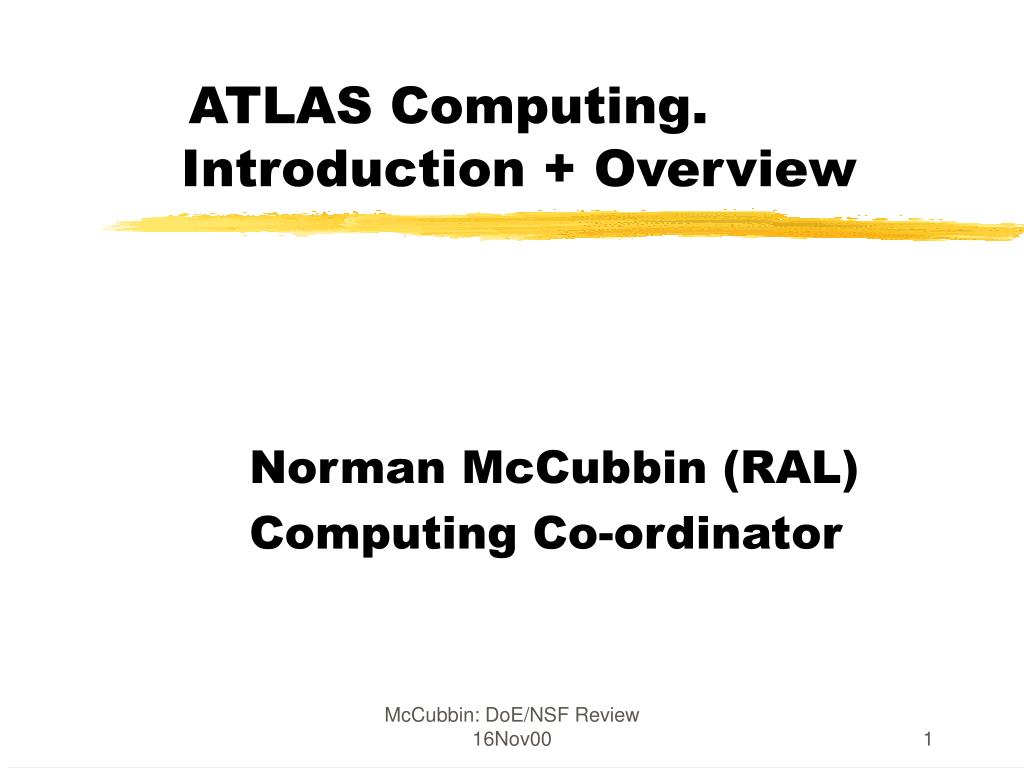 ATLAS Computing.
Introduction + Overview

Norman McCubbin (RAL)
Computing Co-ordinator

McCubbin: DoE/NSF Review
16Nov00

1